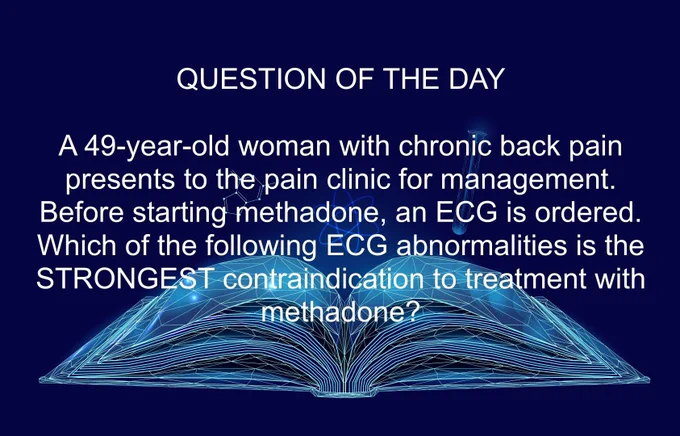 QUESTION OF THE DAY

A 49-year-old woman with chronic back pain presents to the pain clinic for management. Before starting methadone, an ECG is ordered. Which of the following ECG abnormalities is the STRONGEST contraindication to treatment with methadone?